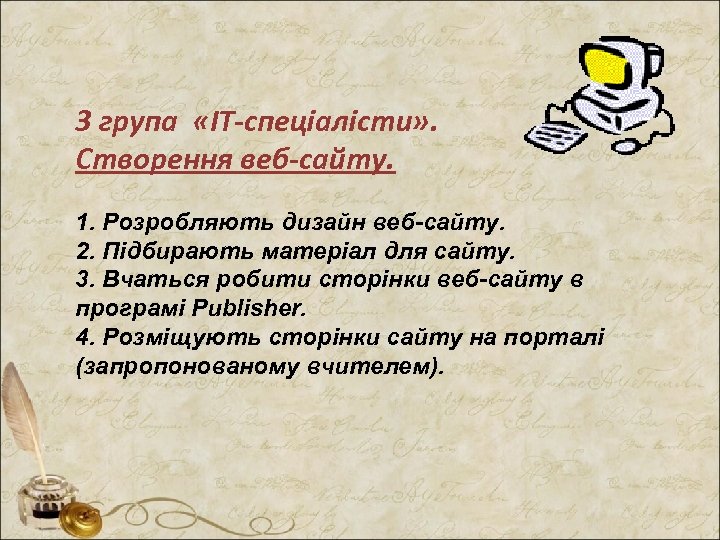 3 група «IT-спеціалісти».
Створення веб-сайту.

1. Розробляють дизайн веб-сайту.
2. Підбирають матеріал для сайту.
3. Вчаться робити сторінки веб-сайту в програмі Publisher.
4. Розміщують сторінки сайту на порталі (запропонованому вчителем).